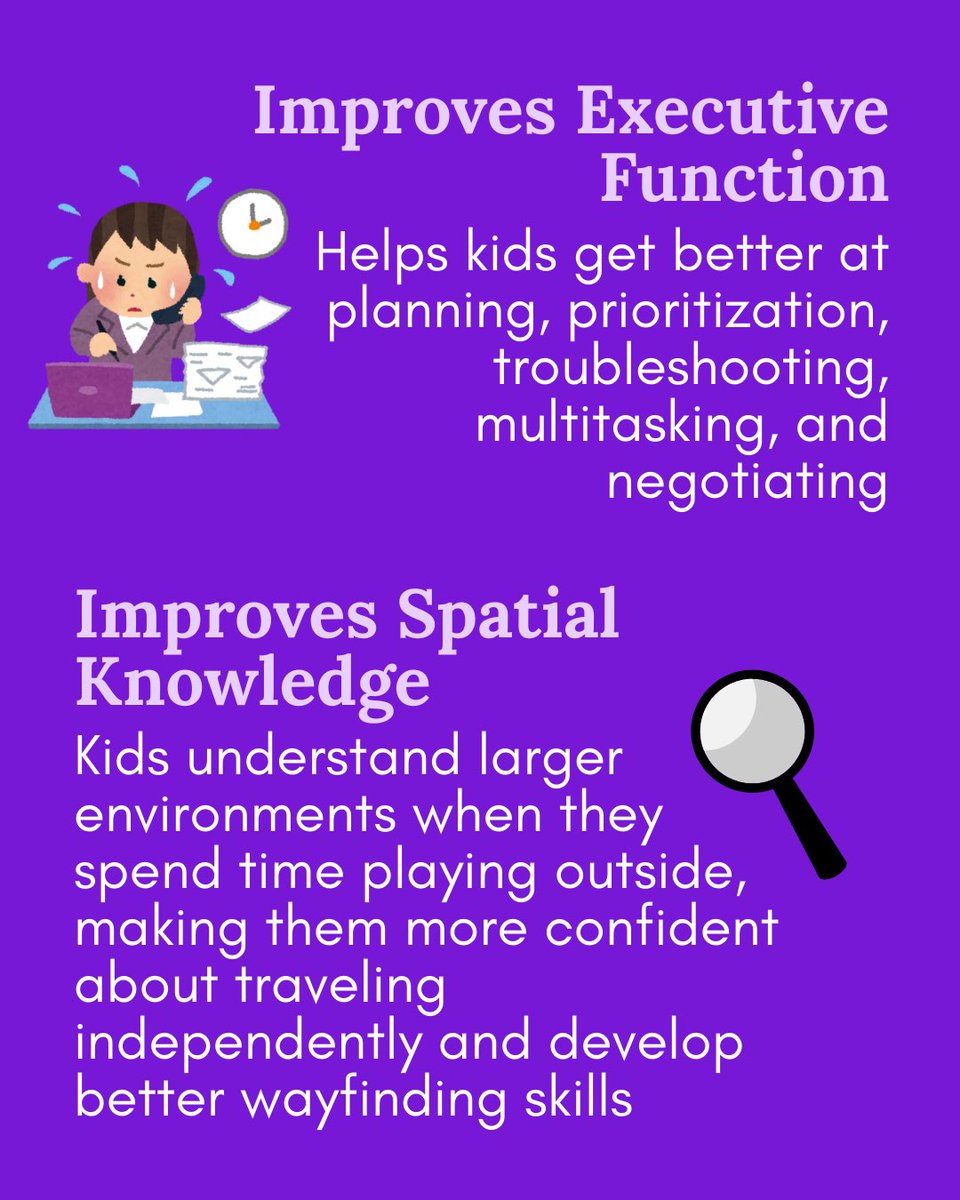 Improves Executive Function

Helps kids get better at planning, prioritization, troubleshooting, multitasking, and negotiating

Improves Spatial Knowledge

Kids understand larger environments when they spend time playing outside, making them more confident about traveling independently and develop better wayfinding skills